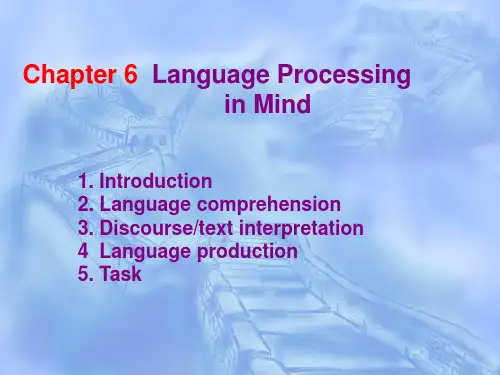 Chapter 6 Language Processing in Mind

1. Introduction
2. Language comprehension
3. Discourse/text interpretation
4 Language production
5. Task